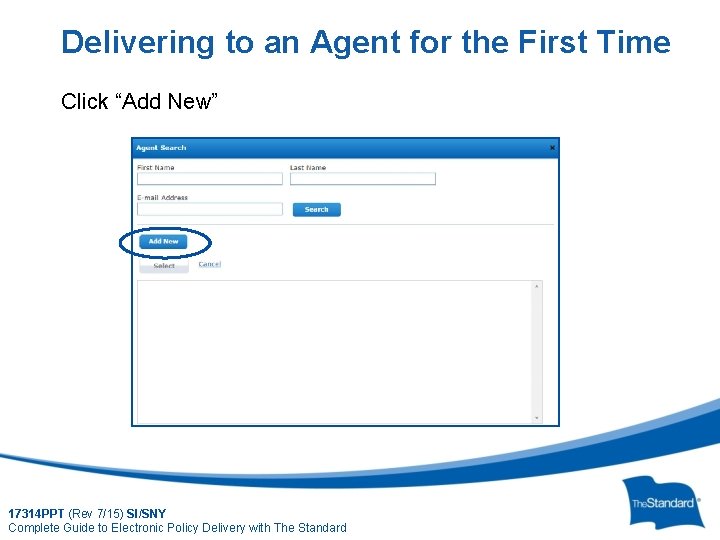 Delivering to an Agent for the First Time

Click “Add New”

Agent Search

×

First Name

Last Name

E-mail Address

Search

Add New

Select

Cancel

17314PPT (Rev 7/15) SI/SNY
Complete Guide to Electronic Policy Delivery with The Standard

The Standard®